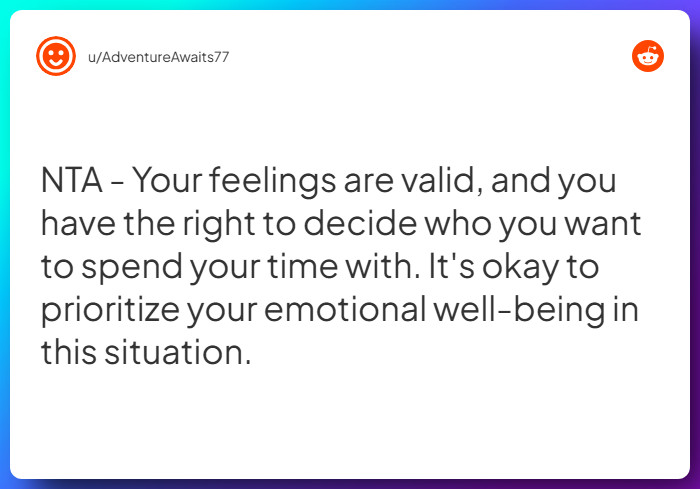 u/AdventureAwaits77

NTA - Your feelings are valid, and you have the right to decide who you want to spend your time with. It's okay to prioritize your emotional well-being in this situation.